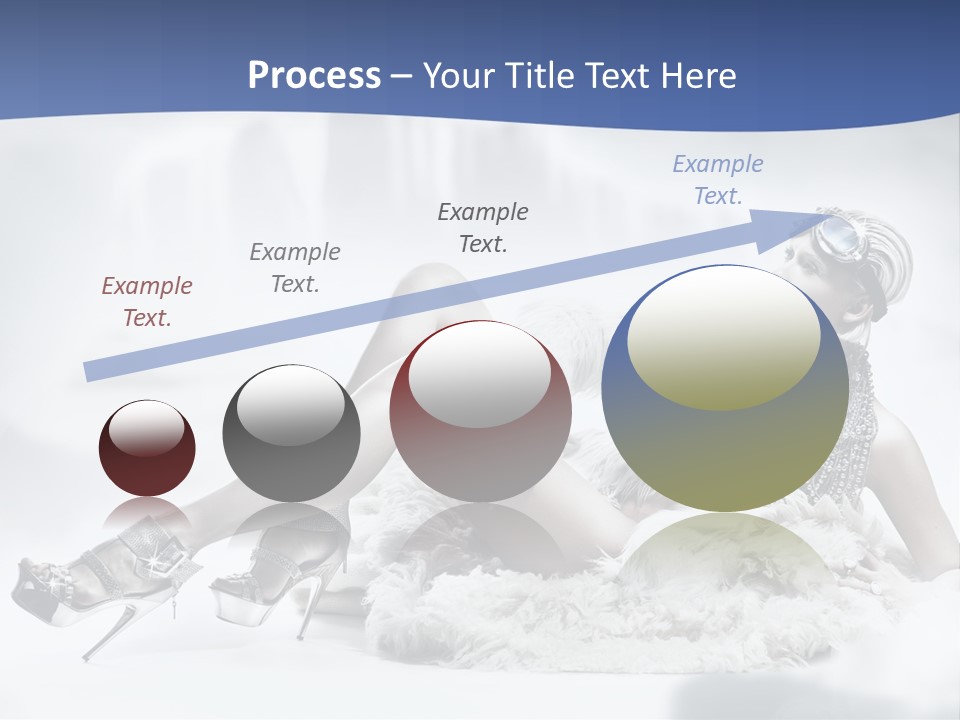 Process – Your Title Text Here

Example Text.

Example Text.

Example Text.

Example Text.